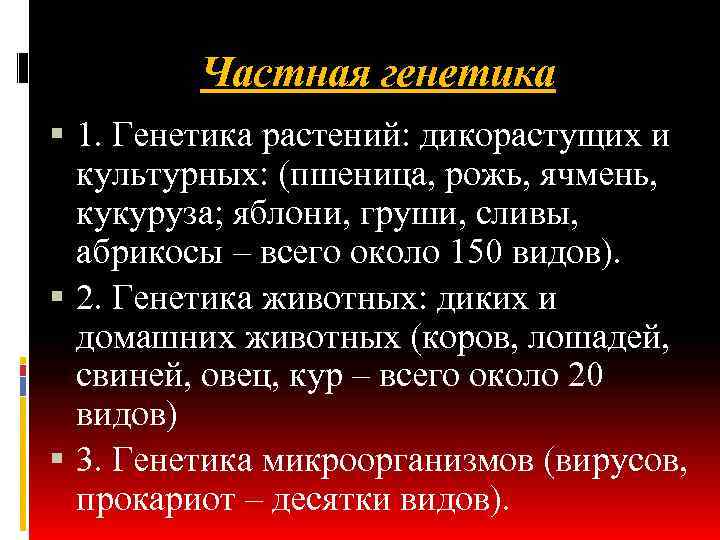 Частная генетика

1. Генетика растений: дикорастущих и культурных: (пшеница, рожь, ячмень, кукуруза; яблони, груши, сливы, абрикосы – всего около 150 видов).

2. Генетика животных: диких и домашних животных (коров, лошадей, свиней, овец, кур – всего около 20 видов)

3. Генетика микроорганизмов (вирусов, прокариот – десятки видов).